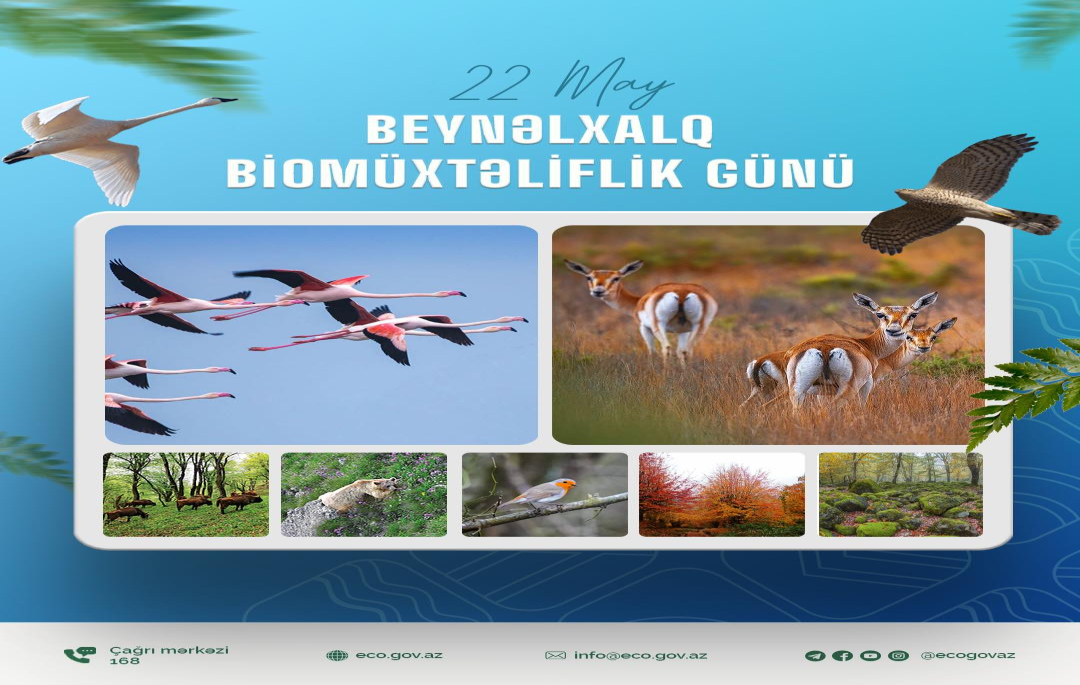 22 May
BEYNƏLXALQ
BİOMÜXTƏLİFLİK GÜNÜ

Çağrı mərkəzi
168

eco.gov.az

info@eco.gov.az

@ecogovaz